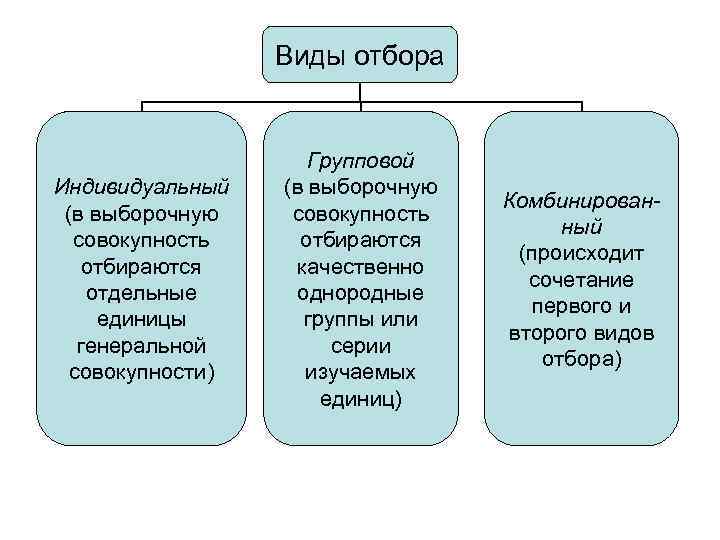 Виды отбора

Индивидуальный (в выборочную совокупность отбираются отдельные единицы генеральной совокупности)

Групповой (в выборочную совокупность отбираются качественно однородные группы или серии изучаемых единиц)

Комбинированный (происходит сочетание первого и второго видов отбора)